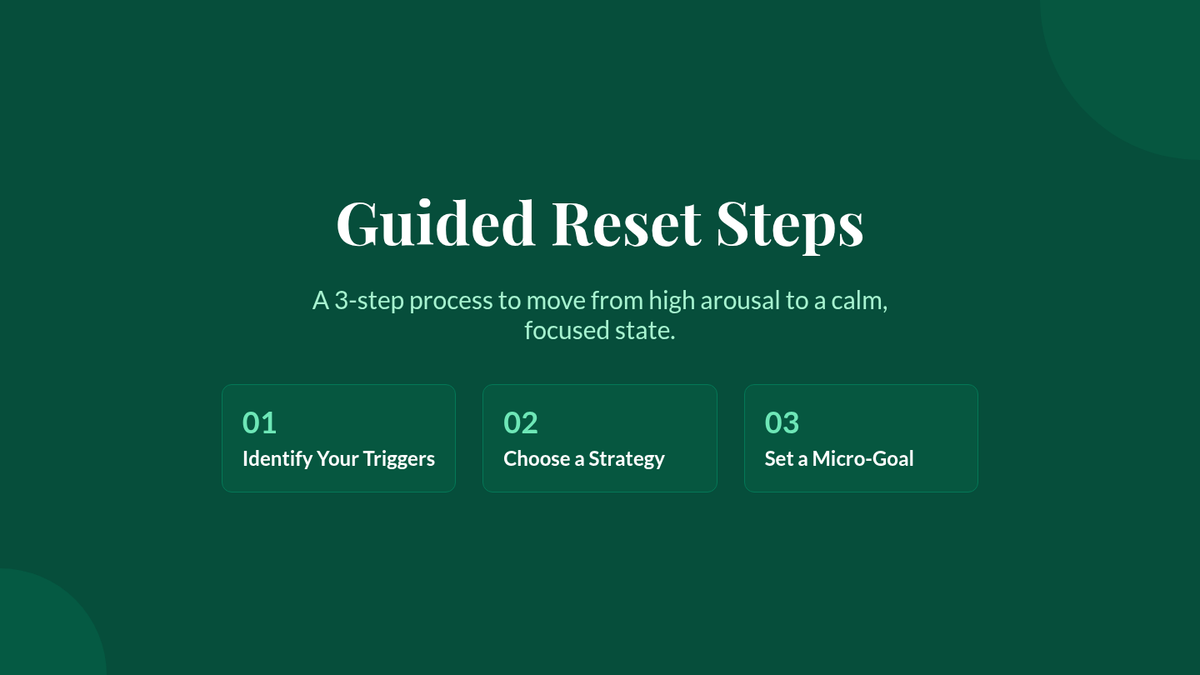 Guided Reset Steps

A 3-step process to move from high arousal to a calm, focused state.

01
Identify Your Triggers

02
Choose a Strategy

03
Set a Micro-Goal